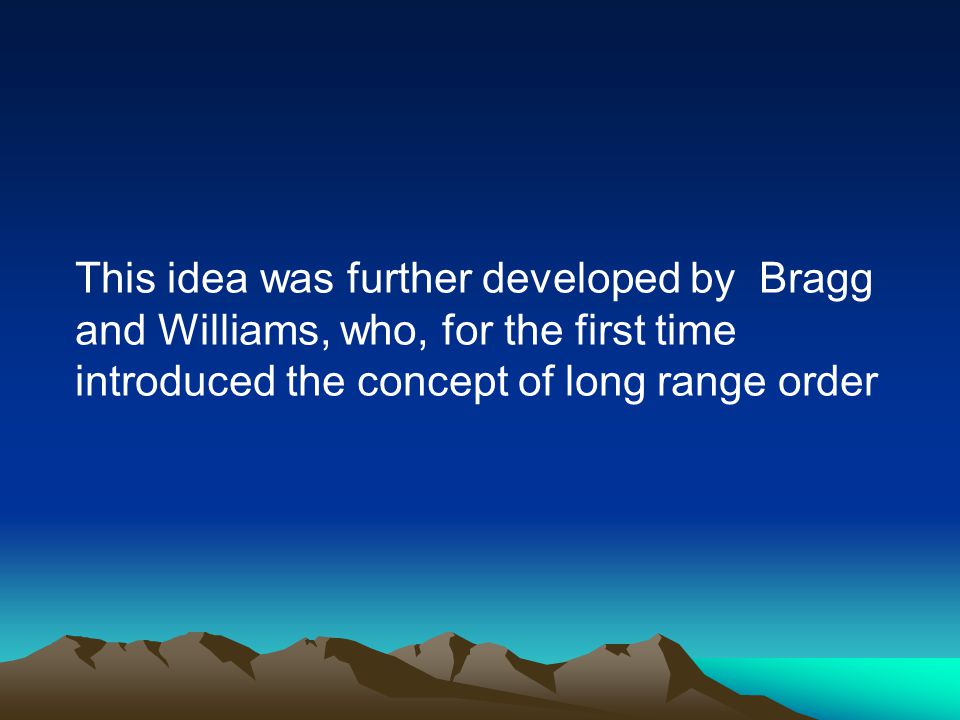 This idea was further developed by Bragg and Williams, who, for the first time introduced the concept of long range order